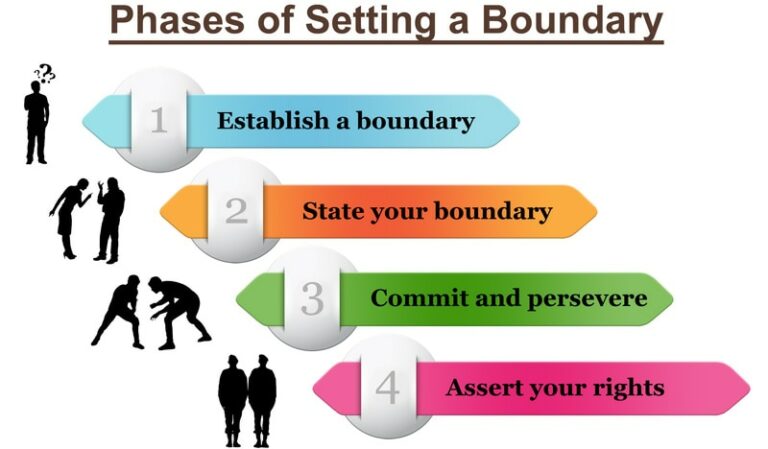 Phases of Setting a Boundary

??

1 Establish a boundary

2 State your boundary

3 Commit and persevere

4 Assert your rights